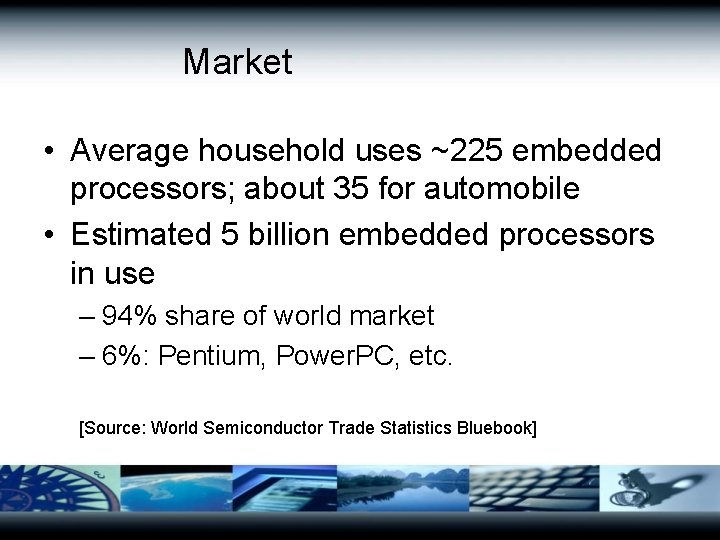 Market

• Average household uses ~225 embedded processors; about 35 for automobile
• Estimated 5 billion embedded processors in use
– 94% share of world market
– 6%: Pentium, PowerPC, etc.

[Source: World Semiconductor Trade Statistics Bluebook]